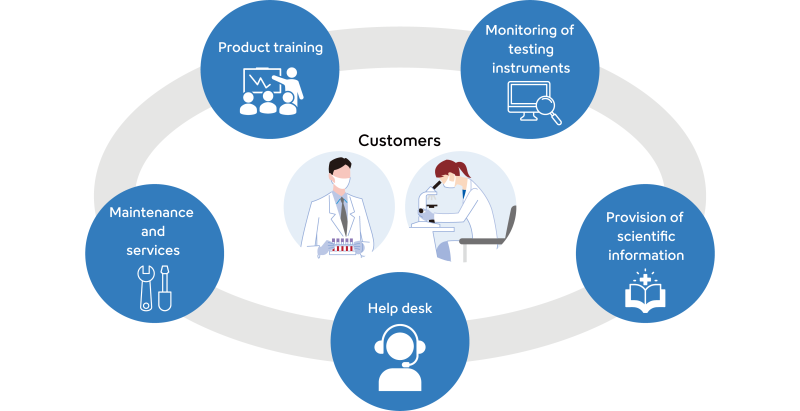 Product training

Monitoring of testing instruments

Customers

Maintenance and services

Provision of scientific information

Help desk